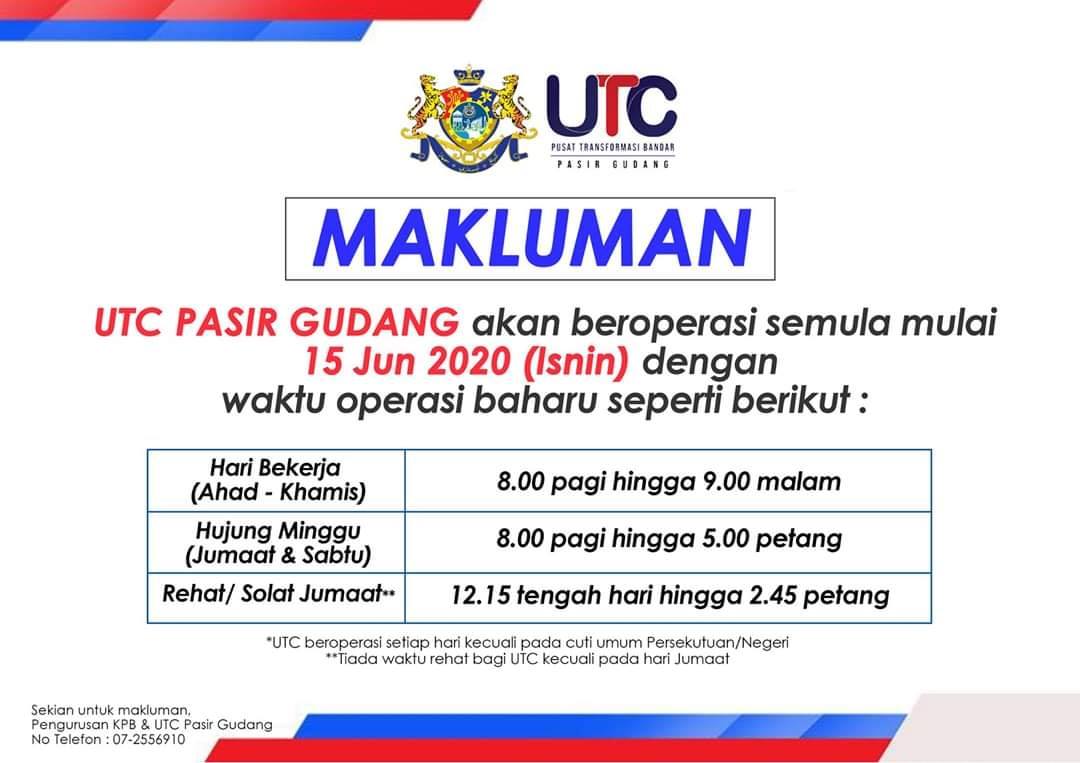 UTC
PUSAT TRANSFORMASI BANDAR
PASIR GUDANG

MAKLUMAN

UTC PASIR GUDANG akan beroperasi semula mulai 15 Jun 2020 (Isnin) dengan waktu operasi baharu seperti berikut :

| Hari Bekerja (Ahad - Khamis) | 8.00 pagi hingga 9.00 malam |
|---|---|
| Hujung Minggu (Jumaat & Sabtu) | 8.00 pagi hingga 5.00 petang |
| Rehat/ Solat Jumaat** | 12.15 tengah hari hingga 2.45 petang |

*UTC beroperasi setiap hari kecuali pada cuti umum Persekutuan/Negeri
**Tiada waktu rehat bagi UTC kecuali pada hari Jumaat

Sekian untuk makluman,
Pengurusan KPB & UTC Pasir Gudang
No Telefon : 07-2556910